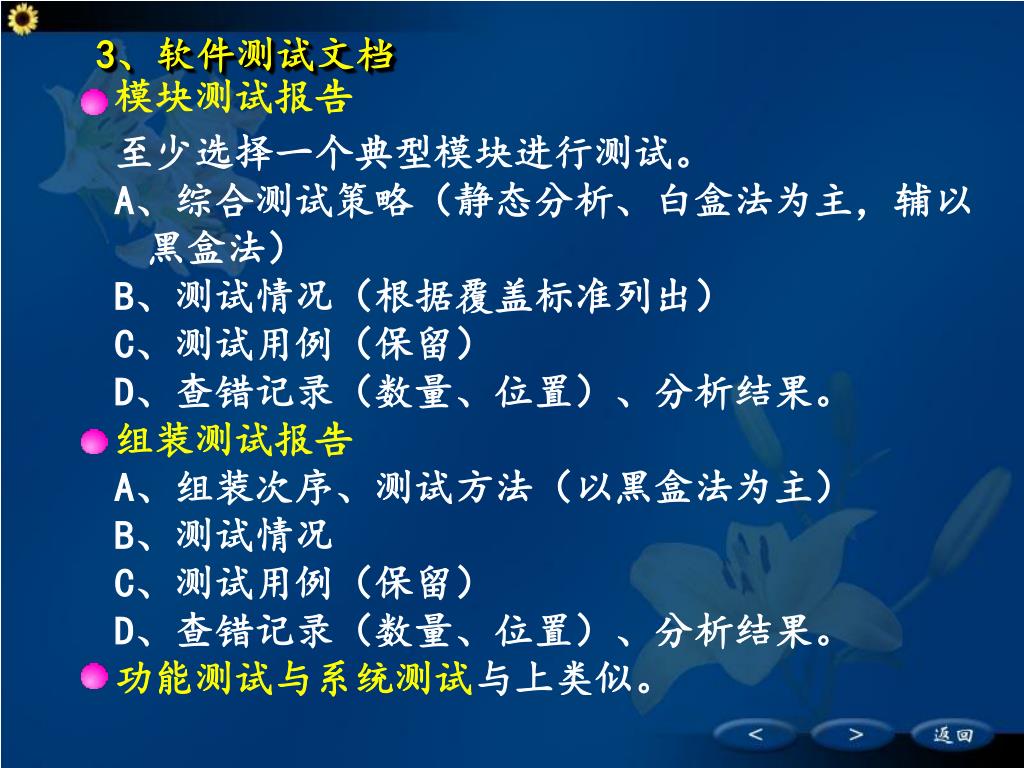 3、软件测试文档

模块测试报告

至少选择一个典型模块进行测试。

A、综合测试策略（静态分析、白盒法为主，辅以黑盒法）

B、测试情况（根据覆盖标准列出）

C、测试用例（保留）

D、查错记录（数量、位置）、分析结果。

组装测试报告

A、组装次序、测试方法（以黑盒法为主）

B、测试情况

C、测试用例（保留）

D、查错记录（数量、位置）、分析结果。

功能测试与系统测试与上类似。

<

>

返回